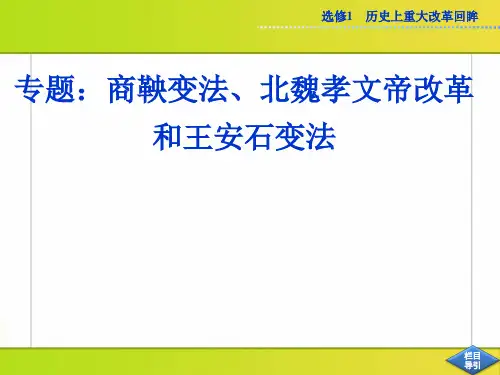 选修1　历史上重大改革回眸

专题：商鞅变法、北魏孝文帝改革和王安石变法

栏目导引